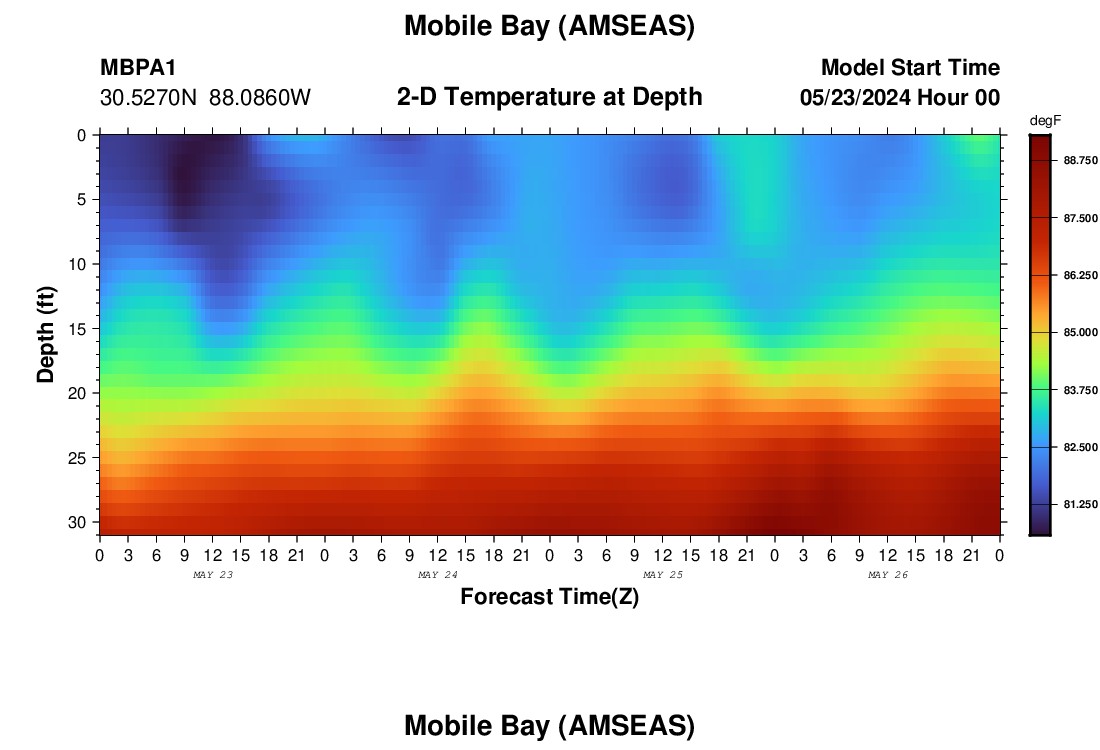 Mobile Bay (AMSEAS)

MBPA1
30.5270N 88.0860W

2-D Temperature at Depth

Model Start Time
05/23/2024 Hour 00

degF
88.750
87.500
86.250
85.000
83.750
82.500
81.250

Depth (ft)
0
5
10
15
20
25
30

0 3 6 9 12 15 18 21 0 3 6 9 12 15 18 21 0 3 6 9 12 15 18 21 0 3 6 9 12 15 18 21 0
MAY 23
MAY 24
MAY 25
MAY 26

Forecast Time(Z)

Mobile Bay (AMSEAS)